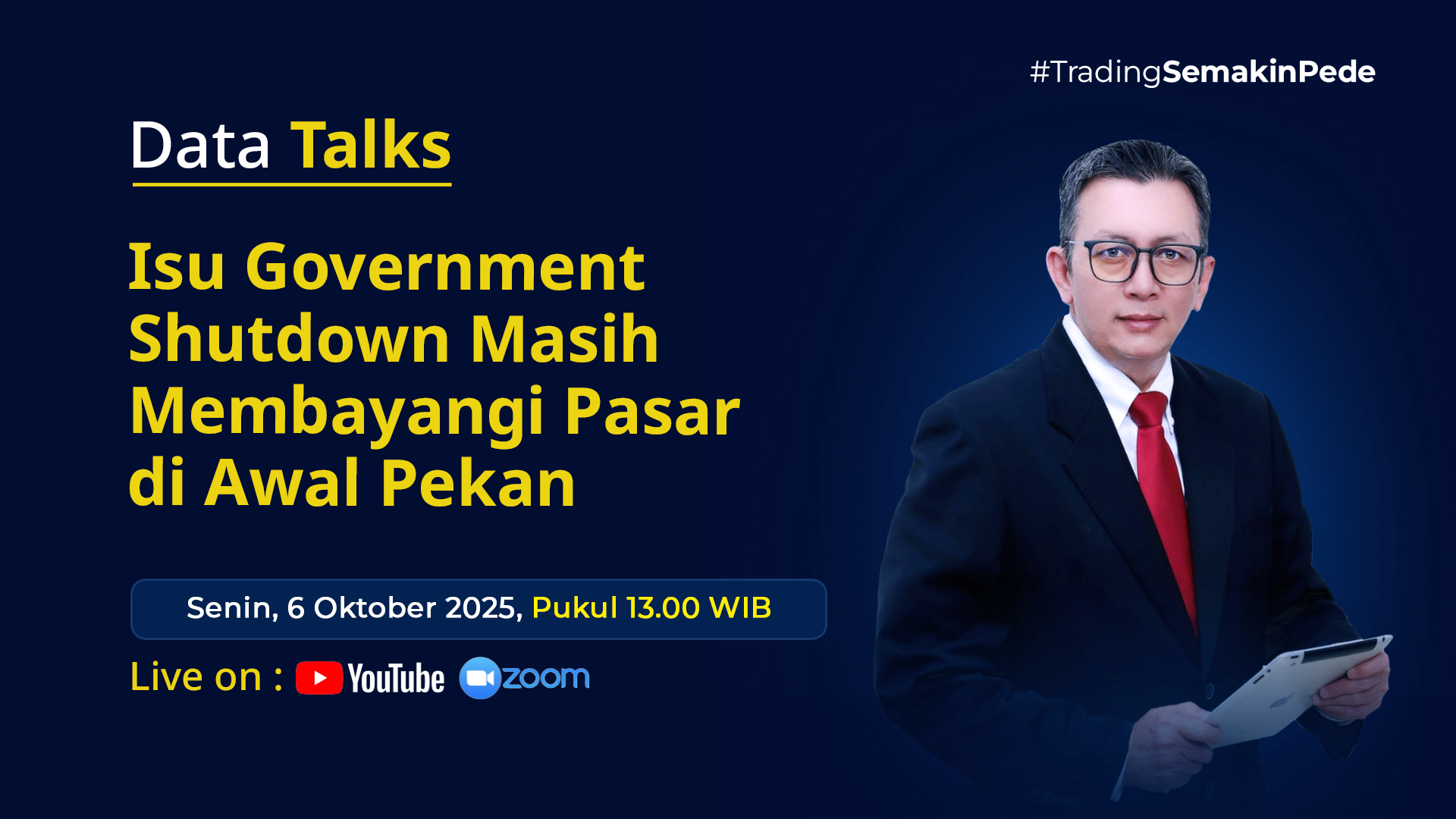 #TradingSemakinPede

Data Talks

Isu Government Shutdown Masih Membayangi Pasar di Awal Pekan

Senin, 6 Oktober 2025, Pukul 13.00 WIB

Live on : YouTube zoom